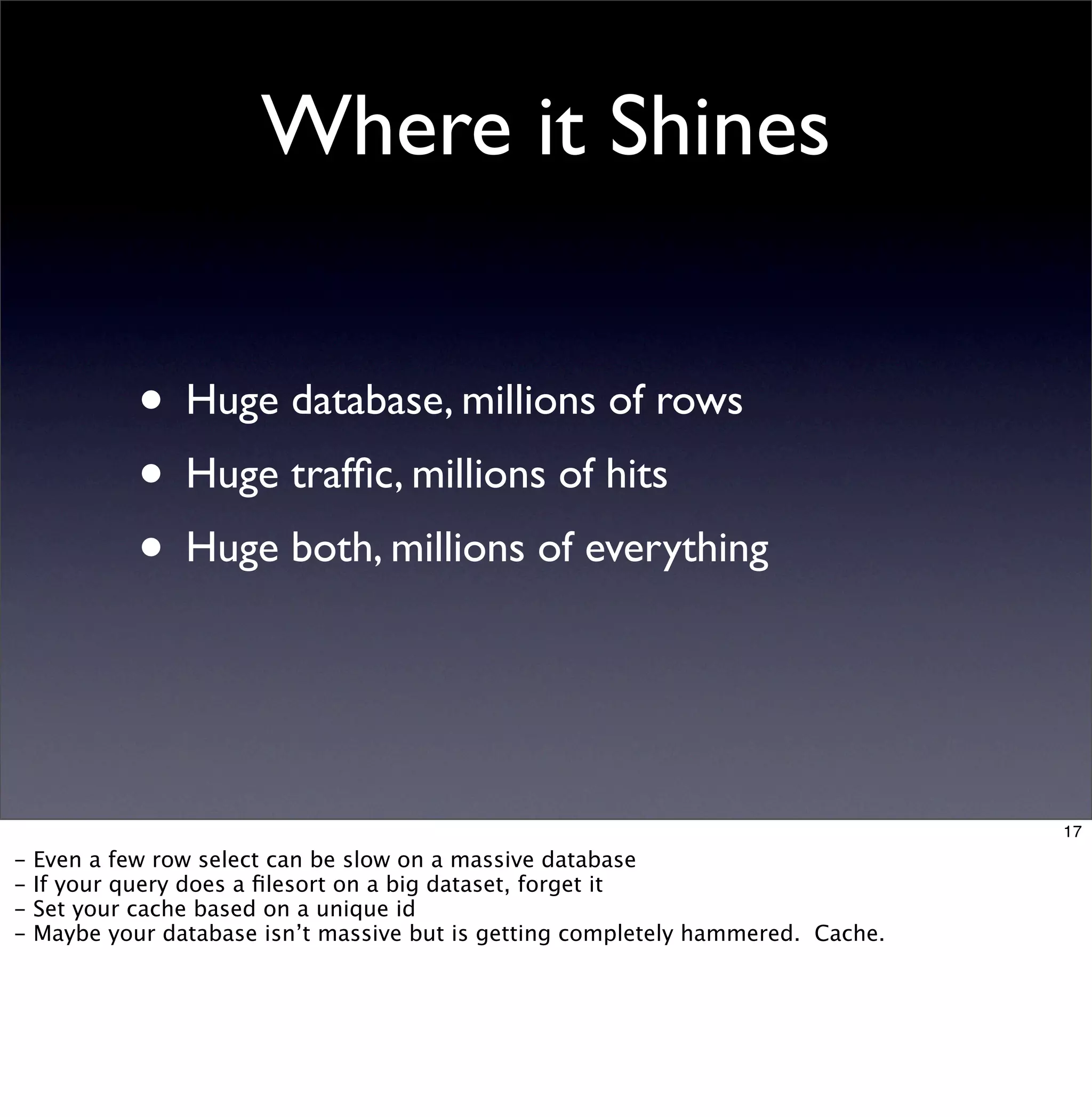 Where it Shines

• Huge database, millions of rows
• Huge traffic, millions of hits
• Huge both, millions of everything

17

- Even a few row select can be slow on a massive database
- If your query does a filesort on a big dataset, forget it
- Set your cache based on a unique id
- Maybe your database isn’t massive but is getting completely hammered. Cache.